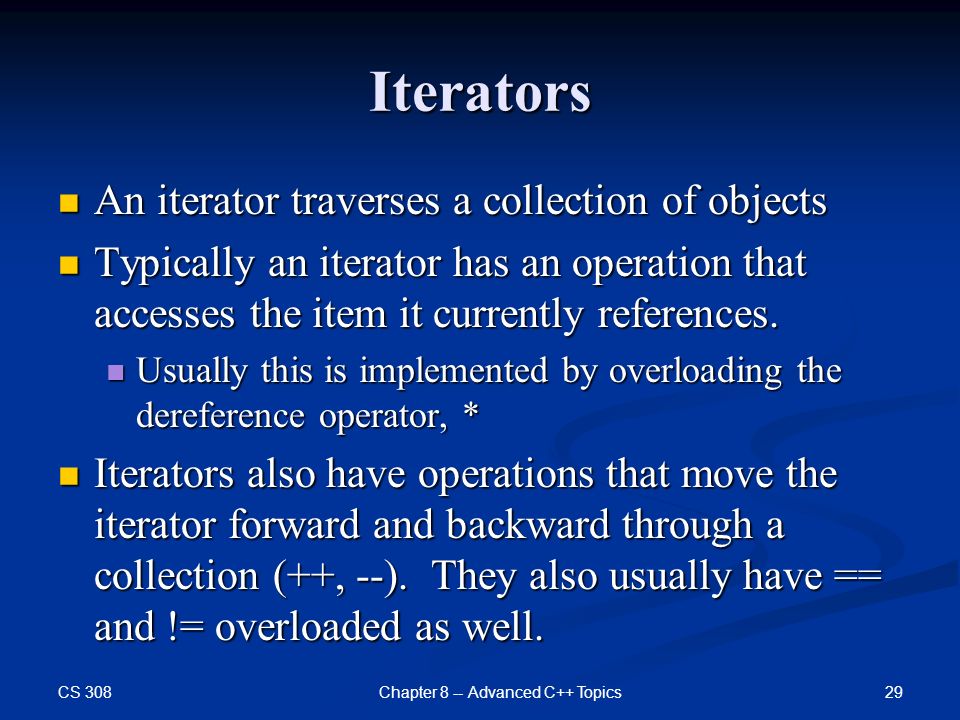 Iterators

An iterator traverses a collection of objects

Typically an iterator has an operation that accesses the item it currently references.

Usually this is implemented by overloading the dereference operator, *

Iterators also have operations that move the iterator forward and backward through a collection (++, --).  They also usually have == and != overloaded as well.

CS 308

Chapter 8 -- Advanced C++ Topics

29